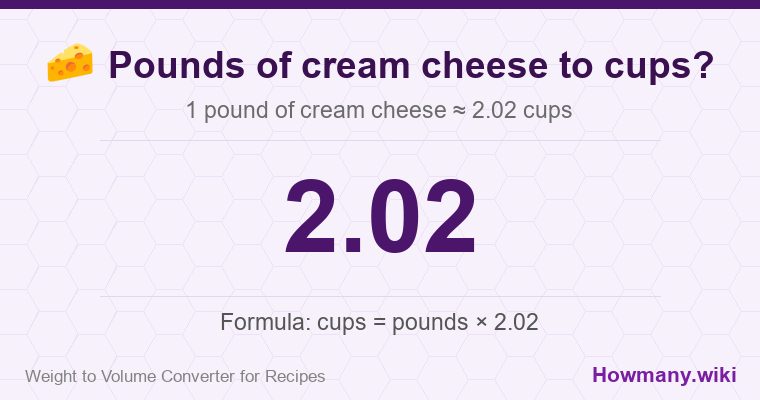 Pounds of cream cheese to cups?

1 pound of cream cheese ≈ 2.02 cups

2.02

Formula: cups = pounds × 2.02

Weight to Volume Converter for Recipes

Howmany.wiki